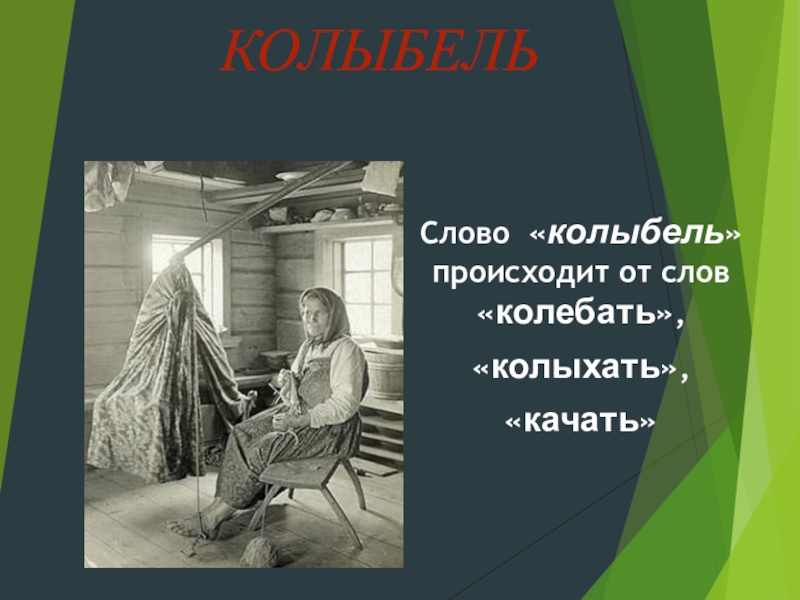 КОЛЫБЕЛЬ

Слово «колыбель» происходит от слов «колебать», «колыхать», «качать»